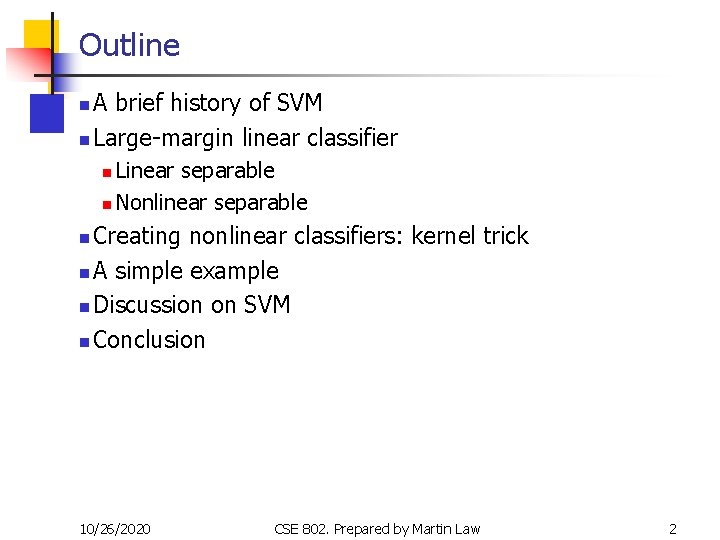 Outline

- A brief history of SVM
- Large-margin linear classifier
  - Linear separable
  - Nonlinear separable
- Creating nonlinear classifiers: kernel trick
- A simple example
- Discussion on SVM
- Conclusion

10/26/2020 CSE 802. Prepared by Martin Law 2